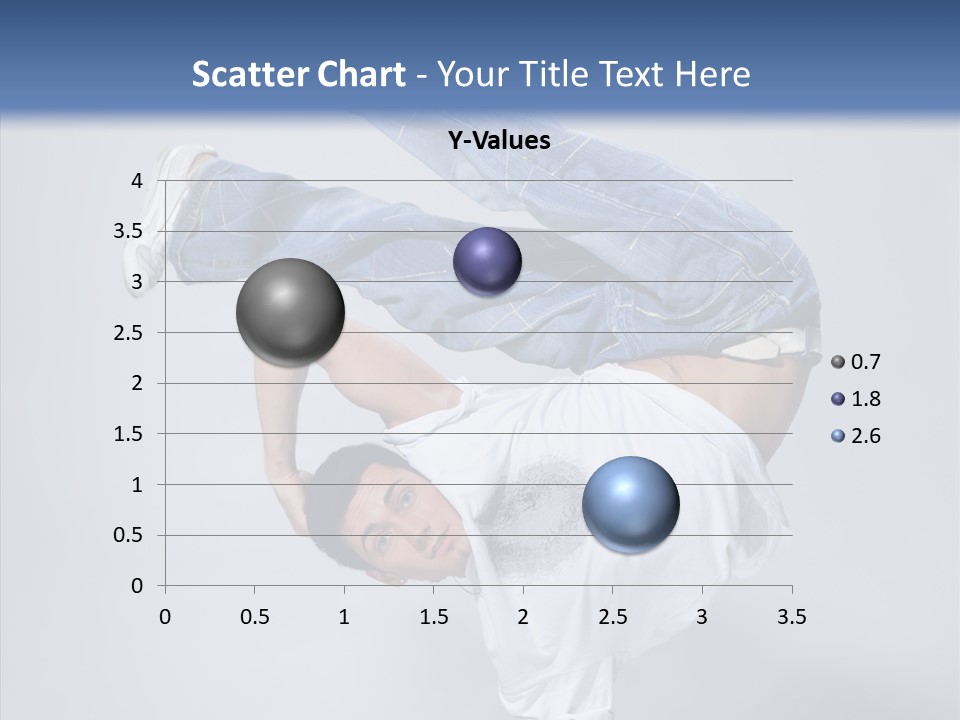 Scatter Chart - Your Title Text Here

Y-Values

4
3.5
3
2.5
2
1.5
1
0.5
0

0 0.5 1 1.5 2 2.5 3 3.5

0.7
1.8
2.6